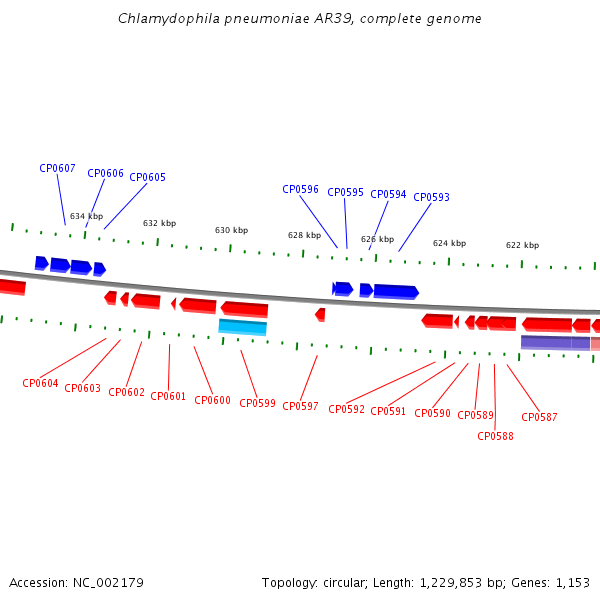 Chlamydophila pneumoniae AR39, complete genome

CP0607 CP0606 CP0605 CP0596 CP0595 CP0594 CP0593

634 kbp 632 kbp 630 kbp 628 kbp 626 kbp 624 kbp 622 kbp

CP0604 CP0603 CP0602 CP0601 CP0600 CP0599 CP0597 CP0592 CP0591 CP0590 CP0589 CP0588 CP0587

Accession: NC_002179

Topology: circular; Length: 1,229,853 bp; Genes: 1,153